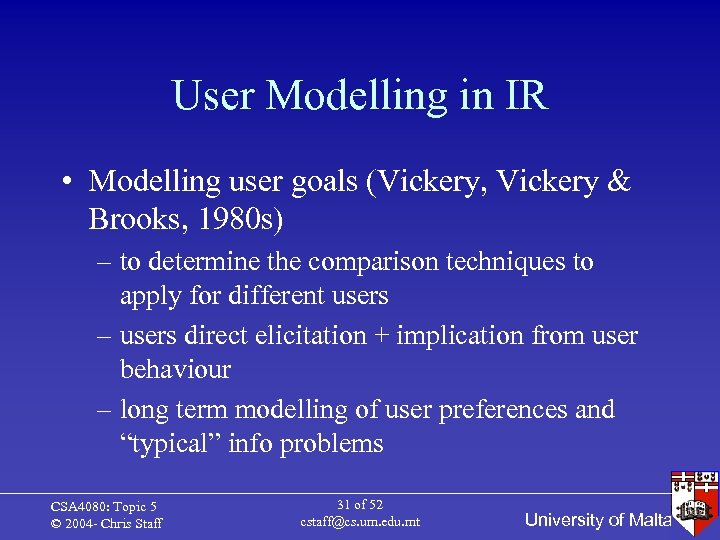 User Modelling in IR

• Modelling user goals (Vickery, Vickery & Brooks, 1980s)

– to determine the comparison techniques to apply for different users

– users direct elicitation + implication from user behaviour

– long term modelling of user preferences and “typical” info problems

CSA4080: Topic 5
© 2004- Chris Staff

31 of 52
cstaff@cs.um.edu.mt

University of Malta